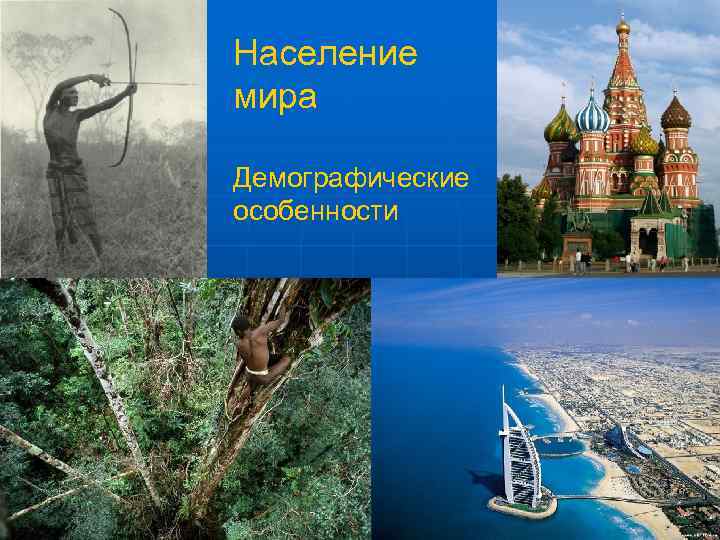 Население мира

Демографические особенности